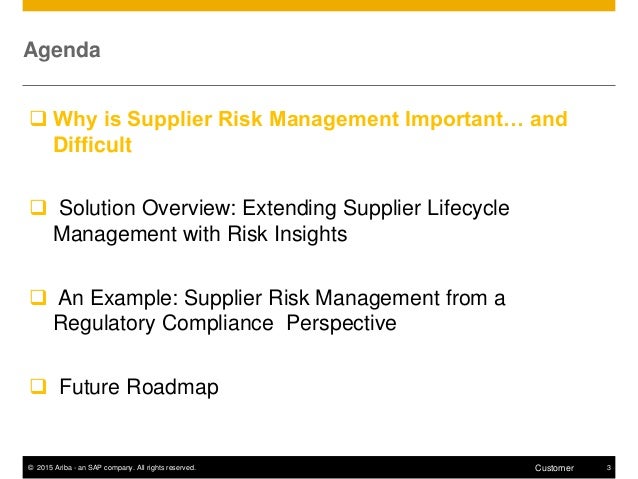 Agenda

❑ Why is Supplier Risk Management Important… and Difficult

❑ Solution Overview: Extending Supplier Lifecycle Management with Risk Insights

❑ An Example: Supplier Risk Management from a Regulatory Compliance Perspective

❑ Future Roadmap

© 2015 Ariba - an SAP company. All rights reserved. Customer 3